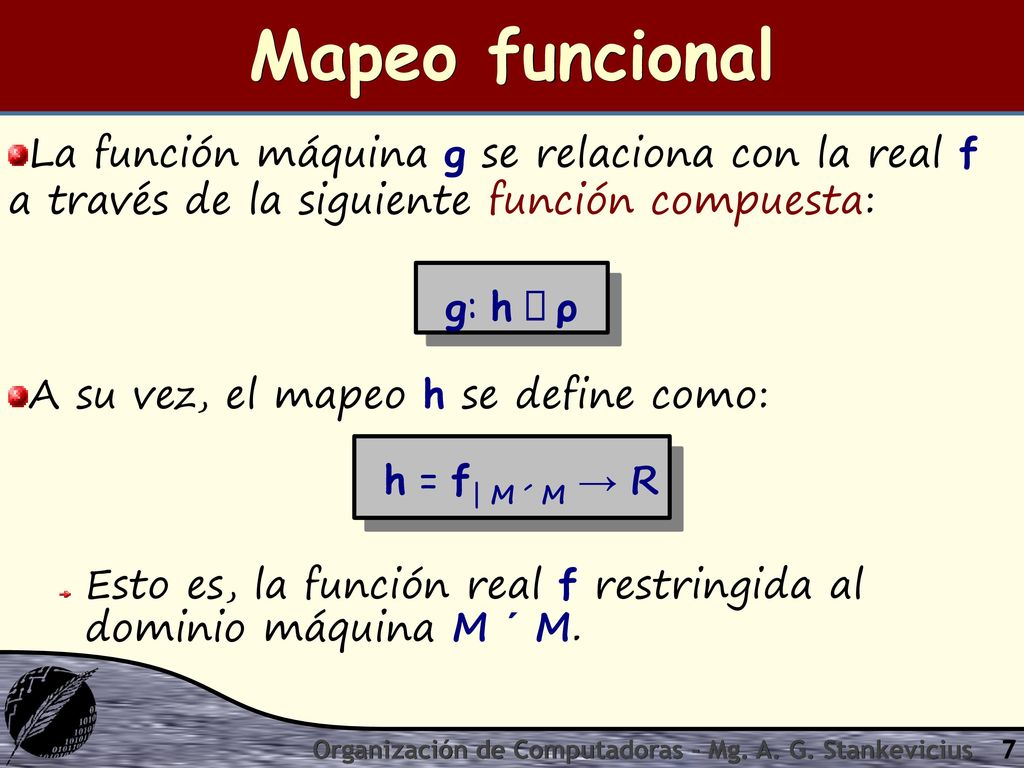 Mapeo funcional

La función máquina g se relaciona con la real f a través de la siguiente función compuesta:

g: h  ρ

A su vez, el mapeo h se define como:

h = f$_{| M ´ M}$ → R

Esto es, la función real f restringida al dominio máquina M ´ M.

Organización de Computadoras - Mg. A. G. Stankevicius 7